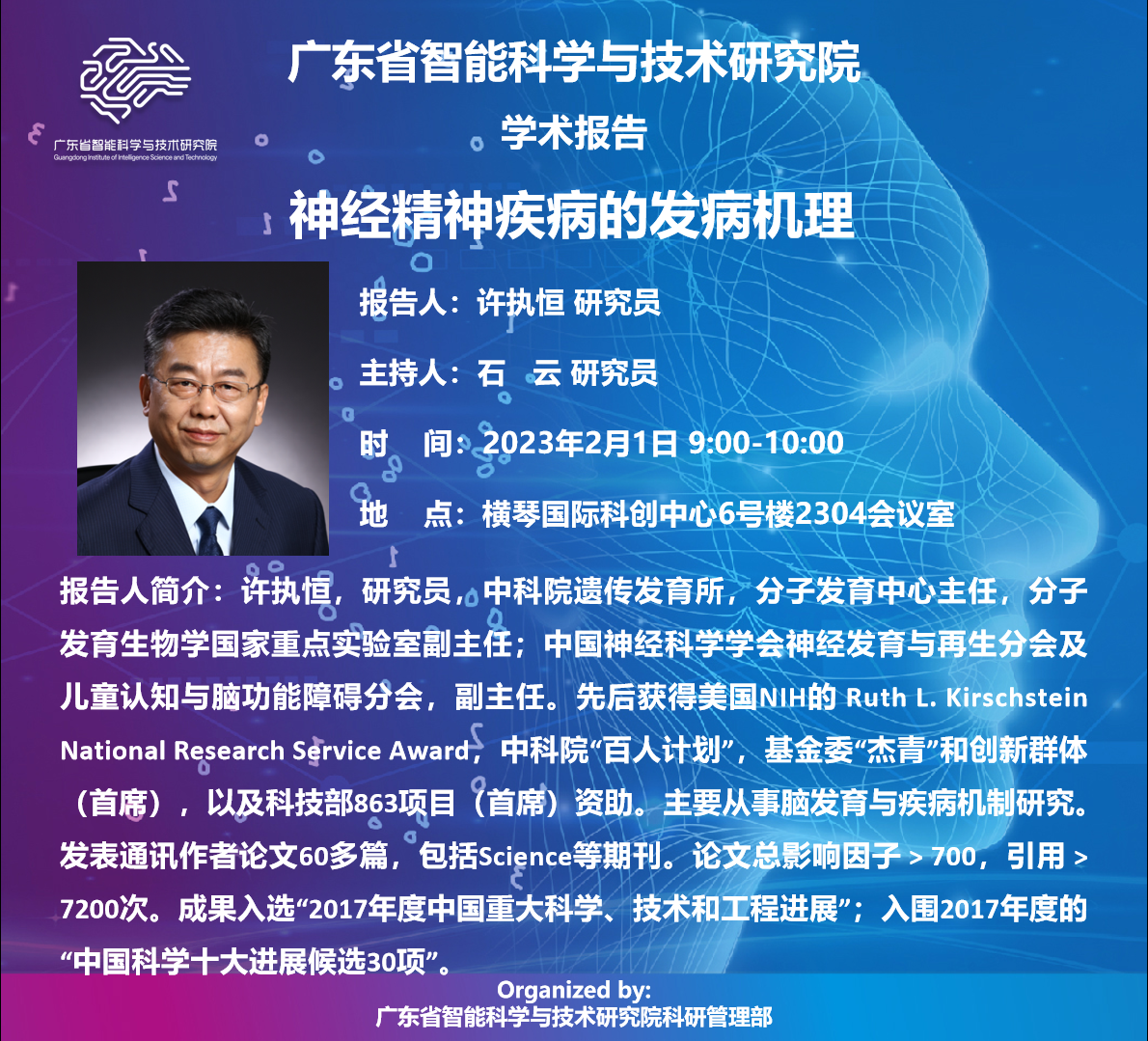 广东省智能科学与技术研究院
Guangdong Institute of Intelligence Science and Technology

广东省智能科学与技术研究院

学术报告

神经精神疾病的发病机理

报告人：许执恒 研究员

主持人：石 云 研究员

时 间：2023年2月1日 9:00-10:00

地 点：横琴国际科创中心6号楼2304会议室

报告人简介：许执恒，研究员，中科院遗传发育所，分子发育中心主任，分子发育生物学国家重点实验室副主任；中国神经科学学会神经发育与再生分会及儿童认知与脑功能障碍分会，副主任。先后获得美国NIH的 Ruth L. Kirschstein National Research Service Award，中科院“百人计划”，基金委“杰青”和创新群体（首席），以及科技部863项目（首席）资助。主要从事脑发育与疾病机制研究。发表通讯作者论文60多篇，包括Science等期刊。论文总影响因子 > 700，引用 > 7200次。成果入选“2017年度中国重大科学、技术和工程进展”；入围2017年度的“中国科学十大进展候选30项”。

Organized by:
广东省智能科学与技术研究院科研管理部